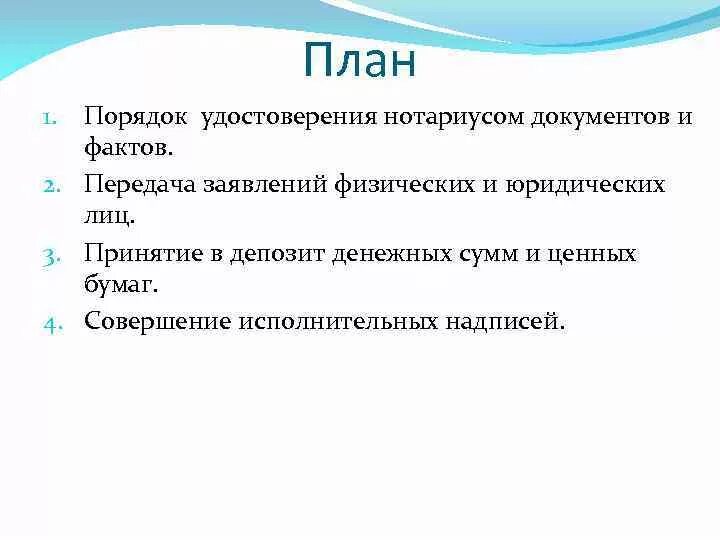 План

1. Порядок удостоверения нотариусом документов и фактов.
2. Передача заявлений физических и юридических лиц.
3. Принятие в депозит денежных сумм и ценных бумаг.
4. Совершение исполнительных надписей.